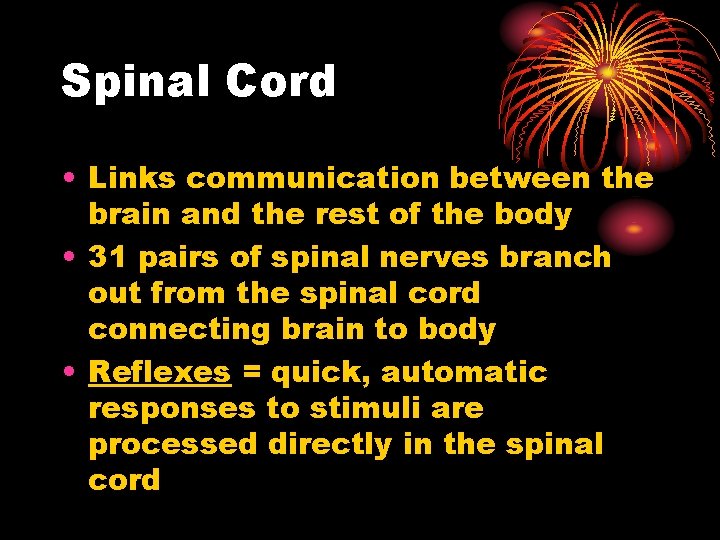 Spinal Cord

• Links communication between the brain and the rest of the body
• 31 pairs of spinal nerves branch out from the spinal cord connecting brain to body
• Reflexes = quick, automatic responses to stimuli are processed directly in the spinal cord